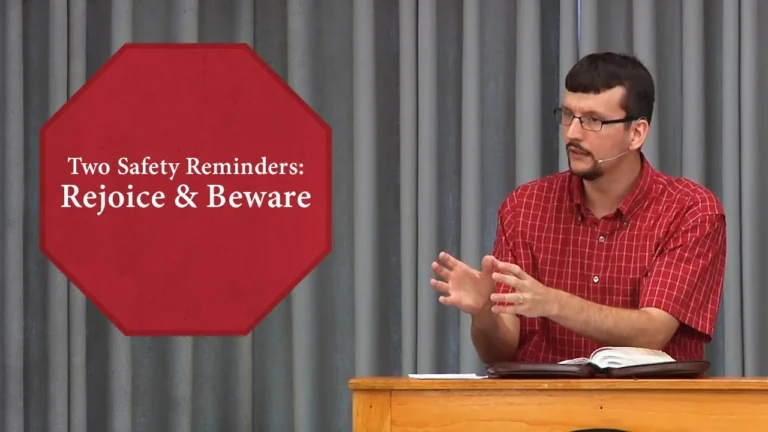 Two Safety Reminders:
Rejoice & Beware